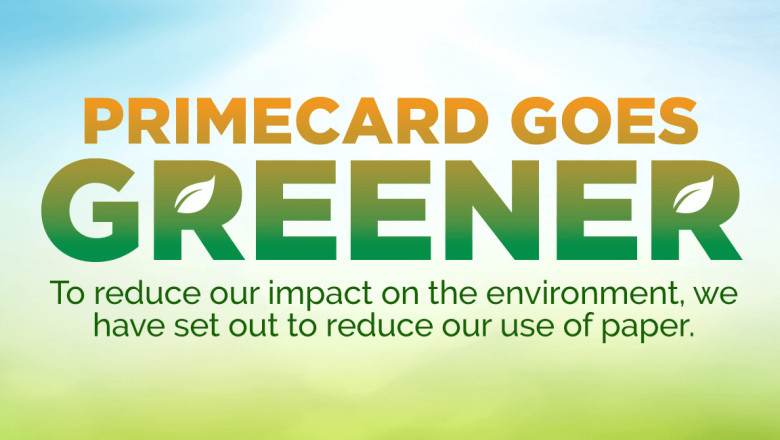 PRIMECARD GOES
GREENER

To reduce our impact on the environment, we have set out to reduce our use of paper.